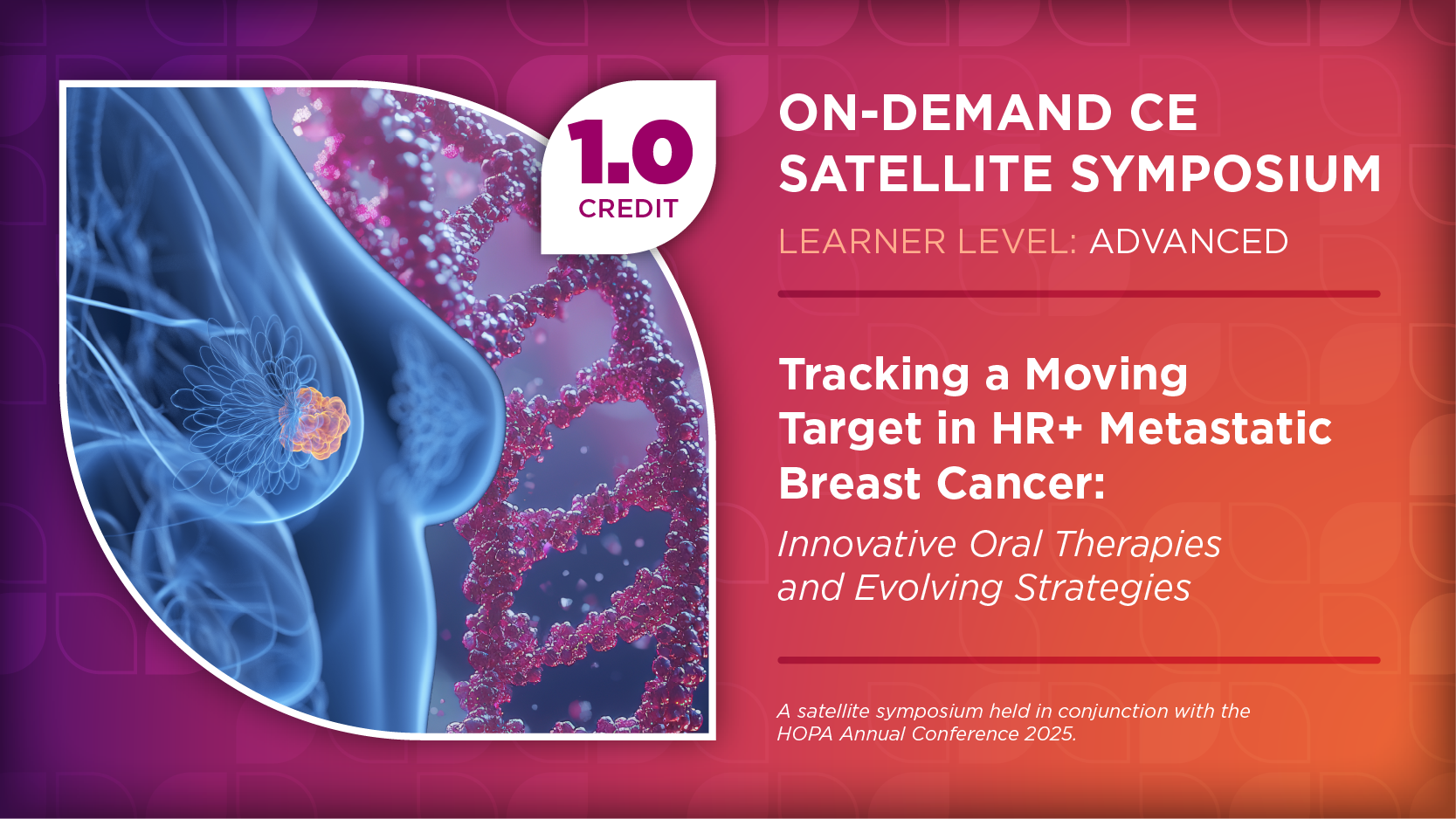 1.0
CREDIT

ON-DEMAND CE
SATELLITE SYMPOSIUM

LEARNER LEVEL: ADVANCED

Tracking a Moving Target in HR+ Metastatic Breast Cancer:

Innovative Oral Therapies and Evolving Strategies

A satellite symposium held in conjunction with the HOPA Annual Conference 2025.